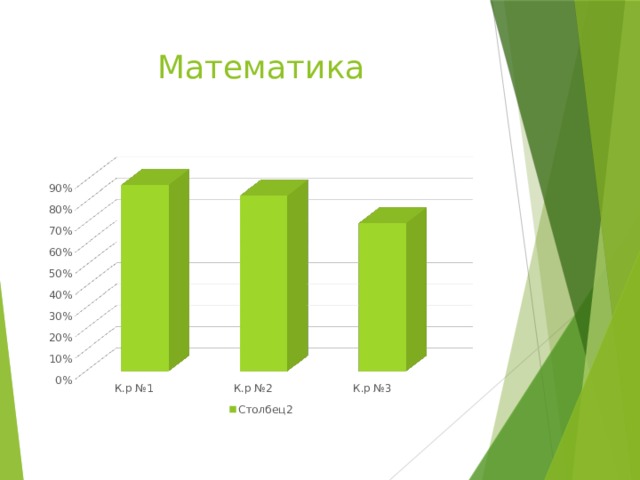 Математика

90%
80%
70%
60%
50%
40%
30%
20%
10%
0%

К.р №1
К.р №2
К.р №3

Столбец2